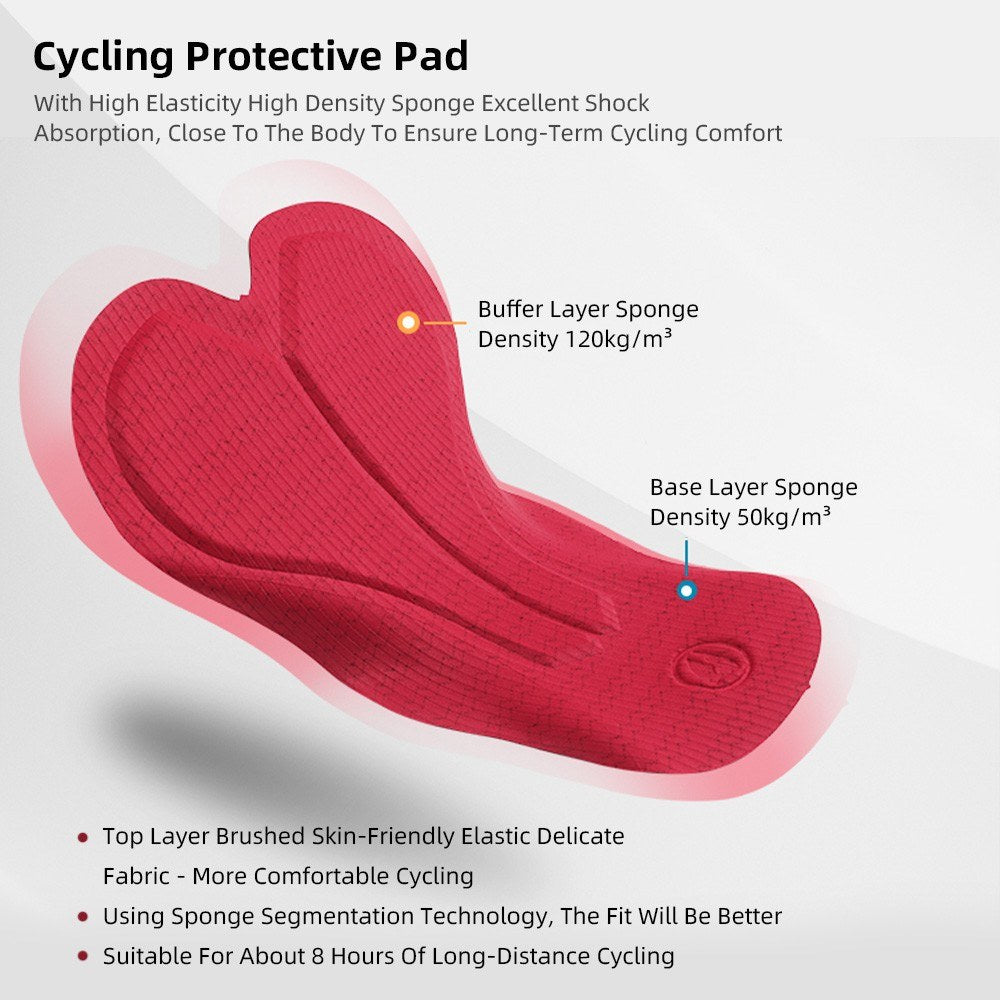 Cycling Protective Pad

With High Elasticity High Density Sponge Excellent Shock Absorption, Close To The Body To Ensure Long-Term Cycling Comfort

Buffer Layer Sponge Density 120kg/m³

Base Layer Sponge Density 50kg/m³

• Top Layer Brushed Skin-Friendly Elastic Delicate Fabric - More Comfortable Cycling
• Using Sponge Segmentation Technology, The Fit Will Be Better
• Suitable For About 8 Hours Of Long-Distance Cycling